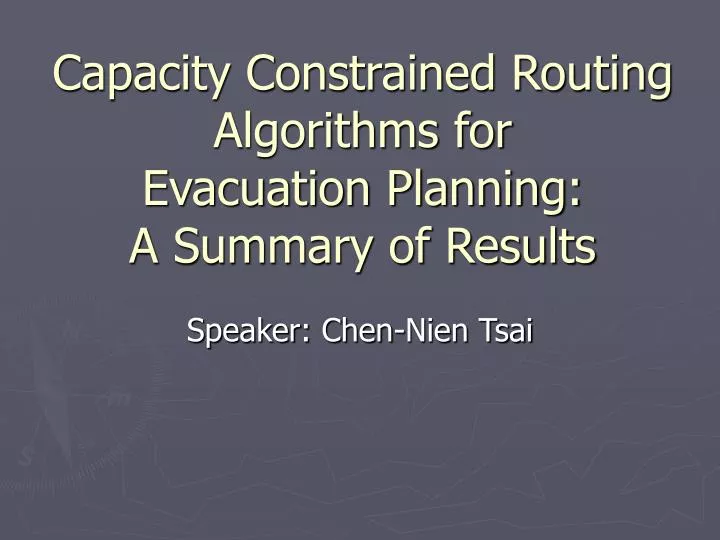 Capacity Constrained Routing Algorithms for Evacuation Planning: A Summary of Results

Speaker: Chen-Nien Tsai